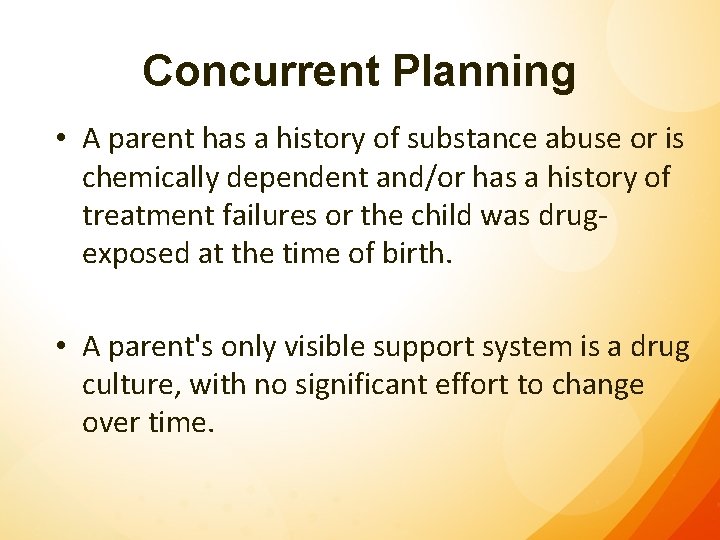 Concurrent Planning

• A parent has a history of substance abuse or is chemically dependent and/or has a history of treatment failures or the child was drug-exposed at the time of birth.

• A parent's only visible support system is a drug culture, with no significant effort to change over time.